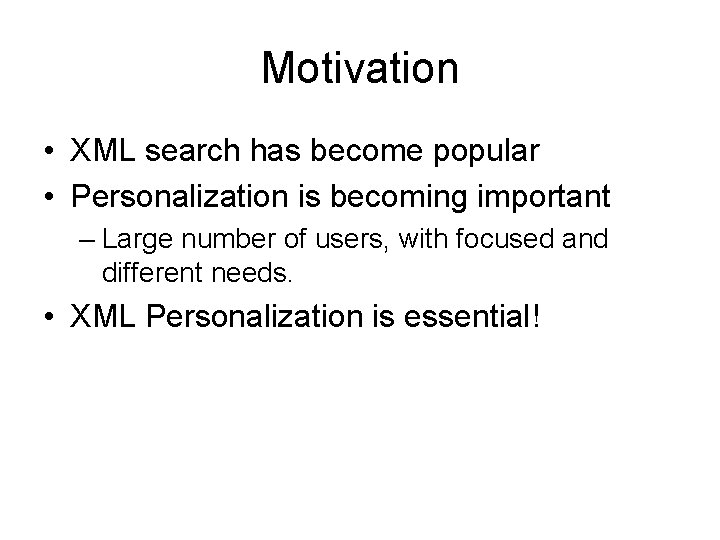 Motivation

• XML search has become popular
• Personalization is becoming important
– Large number of users, with focused and different needs.
• XML Personalization is essential!